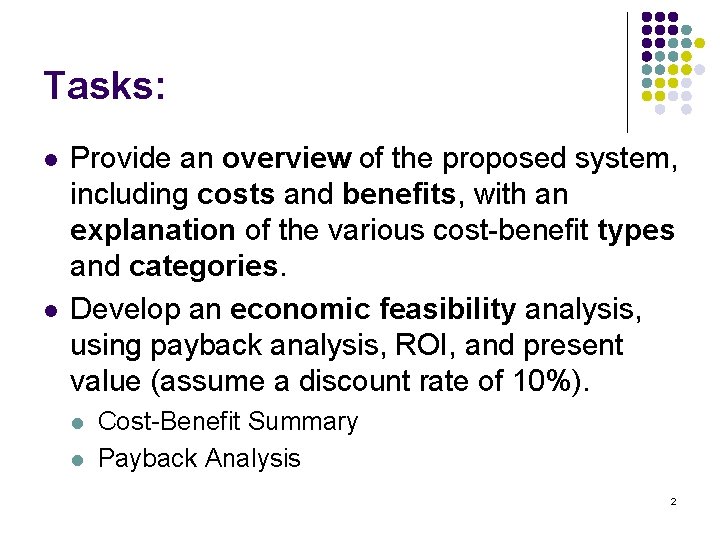 Tasks:

- Provide an overview of the proposed system, including costs and benefits, with an explanation of the various cost-benefit types and categories.
- Develop an economic feasibility analysis, using payback analysis, ROI, and present value (assume a discount rate of 10%).
  - Cost-Benefit Summary
  - Payback Analysis

2